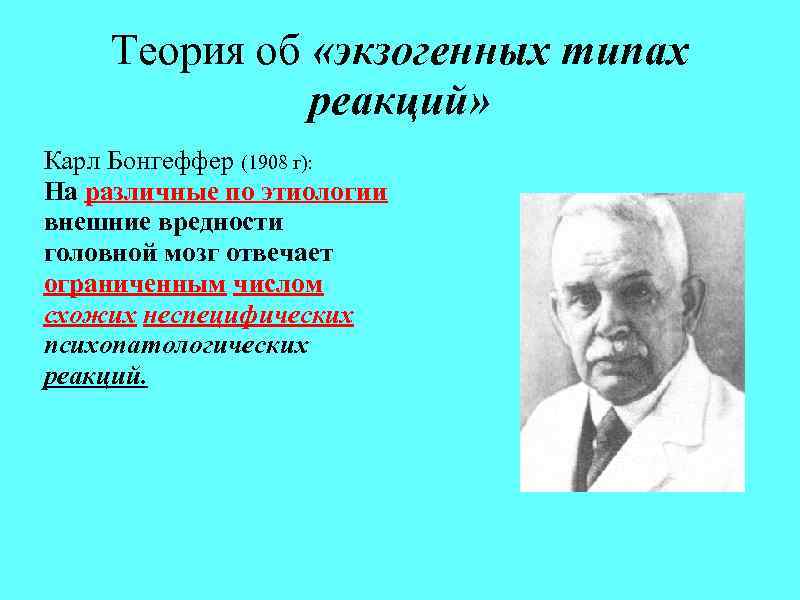 Теория об «экзогенных типах реакций»

Карл Бонгеффер (1908 г):
На различные по этиологии внешние вредности головной мозг отвечает ограниченным числом схожих неспецифических психопатологических реакций.